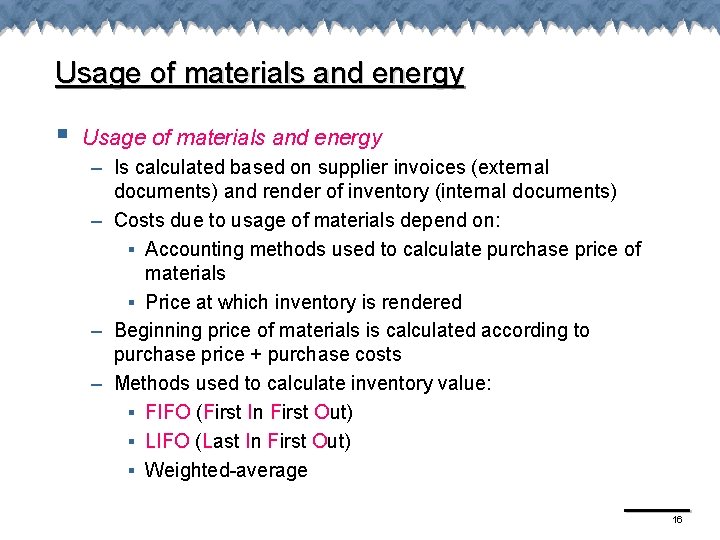 Usage of materials and energy

▪ Usage of materials and energy

– Is calculated based on supplier invoices (external documents) and render of inventory (internal documents)

– Costs due to usage of materials depend on:

▪ Accounting methods used to calculate purchase price of materials

▪ Price at which inventory is rendered

– Beginning price of materials is calculated according to purchase price + purchase costs

– Methods used to calculate inventory value:

▪ FIFO (First In First Out)

▪ LIFO (Last In First Out)

▪ Weighted-average

16